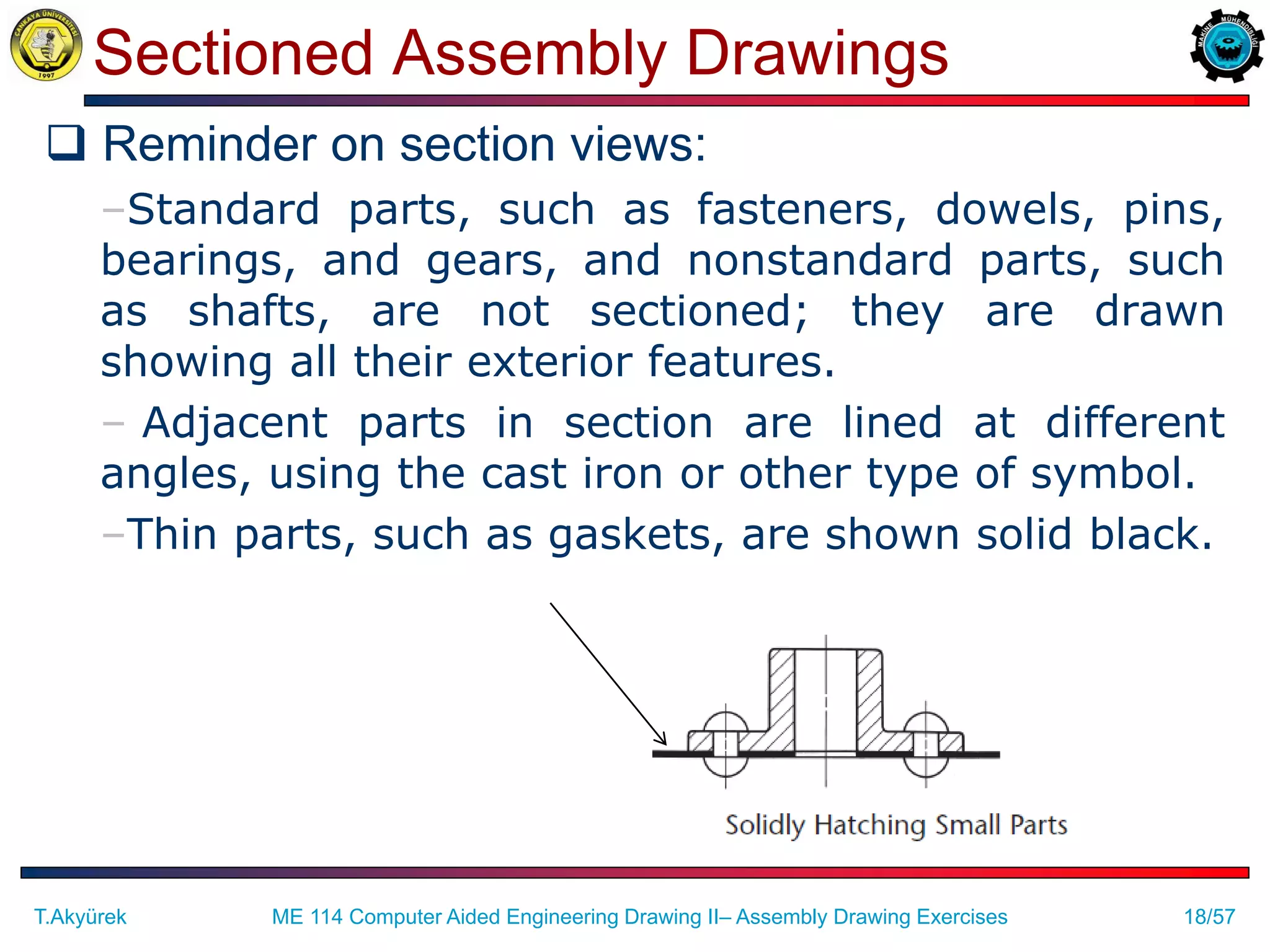 ÇANKAYA ÜNİVERSİTESİ 1997

Sectioned Assembly Drawings

MAKİNE MÜHENDİSLİĞİ

❑ Reminder on section views:

–Standard parts, such as fasteners, dowels, pins, bearings, and gears, and nonstandard parts, such as shafts, are not sectioned; they are drawn showing all their exterior features.

– Adjacent parts in section are lined at different angles, using the cast iron or other type of symbol.

–Thin parts, such as gaskets, are shown solid black.

Solidly Hatching Small Parts

T.Akyürek

ME 114 Computer Aided Engineering Drawing II– Assembly Drawing Exercises

18/57